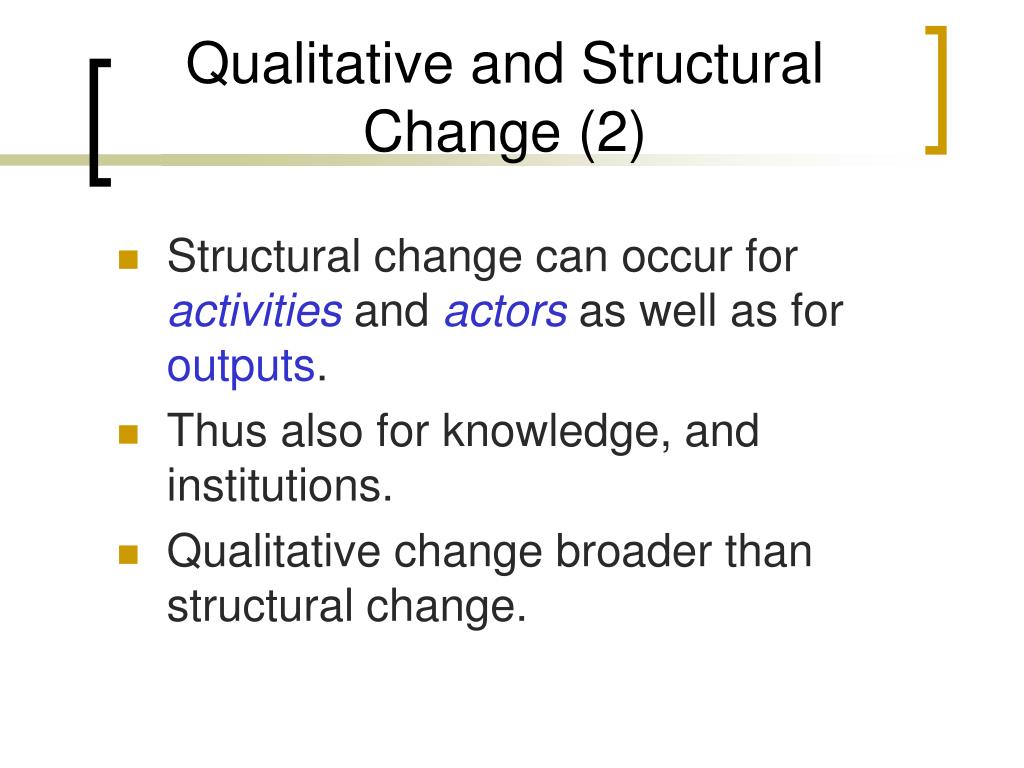 Qualitative and Structural Change (2)

Structural change can occur for activities and actors as well as for outputs.

Thus also for knowledge, and institutions.

Qualitative change broader than structural change.